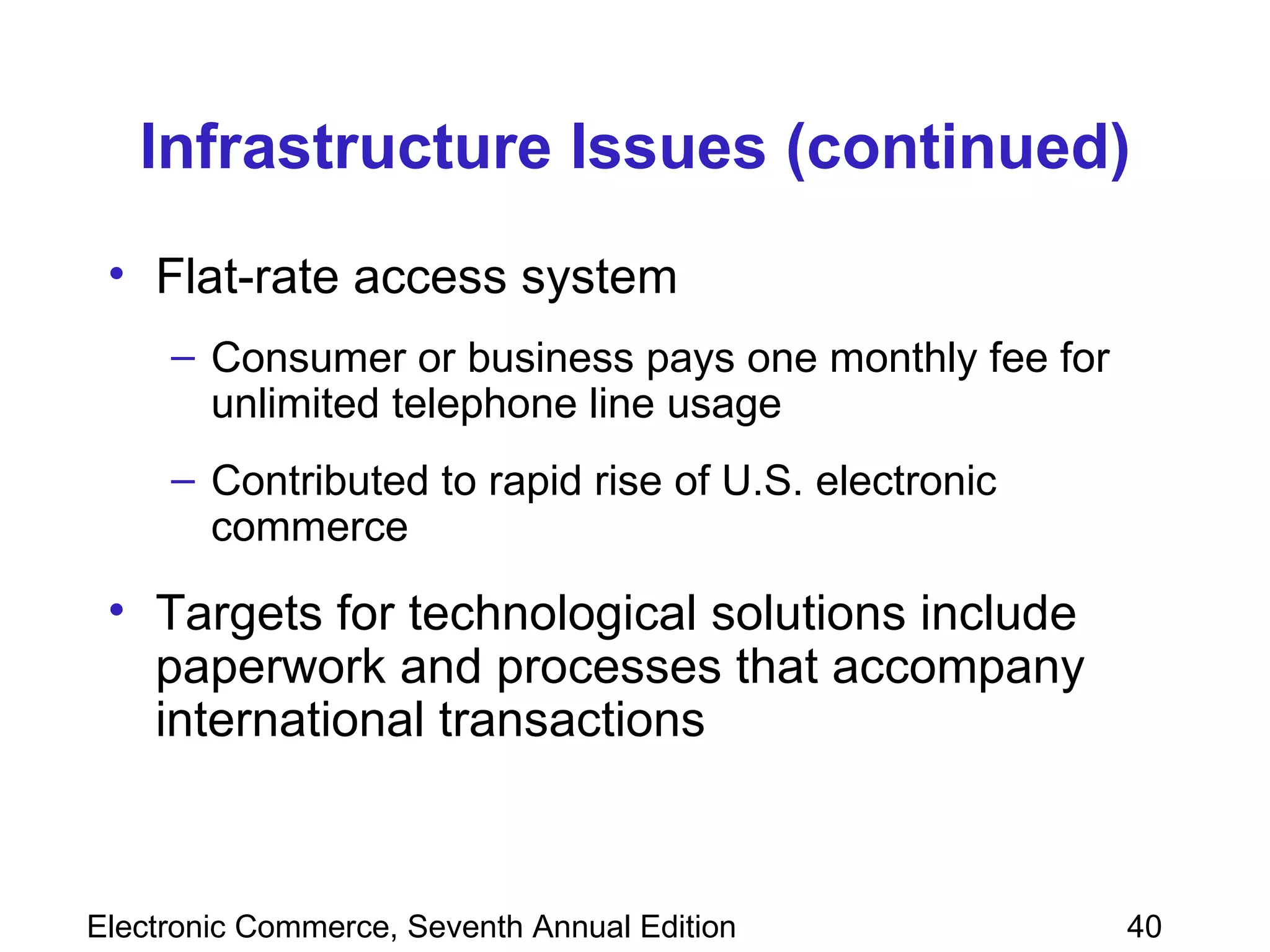 Infrastructure Issues (continued)

• Flat-rate access system

– Consumer or business pays one monthly fee for unlimited telephone line usage

– Contributed to rapid rise of U.S. electronic commerce

• Targets for technological solutions include paperwork and processes that accompany international transactions

Electronic Commerce, Seventh Annual Edition

40